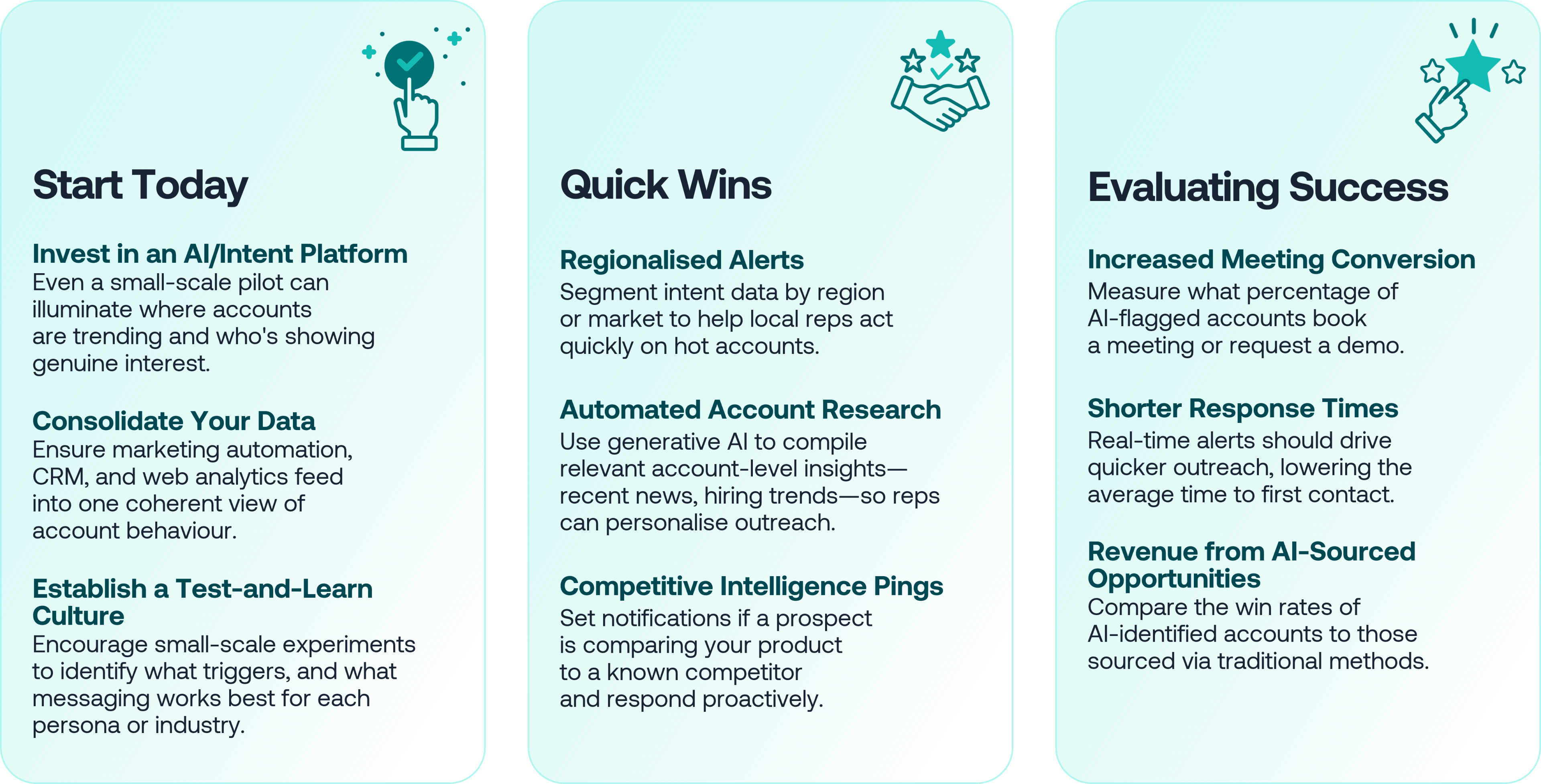 Start Today

Invest in an AI/Intent Platform
Even a small-scale pilot can illuminate where accounts are trending and who's showing genuine interest.

Consolidate Your Data
Ensure marketing automation, CRM, and web analytics feed into one coherent view of account behaviour.

Establish a Test-and-Learn Culture
Encourage small-scale experiments to identify what triggers, and what messaging works best for each persona or industry.

Quick Wins

Regionalised Alerts
Segment intent data by region or market to help local reps act quickly on hot accounts.

Automated Account Research
Use generative AI to compile relevant account-level insights—recent news, hiring trends—so reps can personalise outreach.

Competitive Intelligence Pings
Set notifications if a prospect is comparing your product to a known competitor and respond proactively.

Evaluating Success

Increased Meeting Conversion
Measure what percentage of AI-flagged accounts book a meeting or request a demo.

Shorter Response Times
Real-time alerts should drive quicker outreach, lowering the average time to first contact.

Revenue from AI-Sourced Opportunities
Compare the win rates of AI-identified accounts to those sourced via traditional methods.